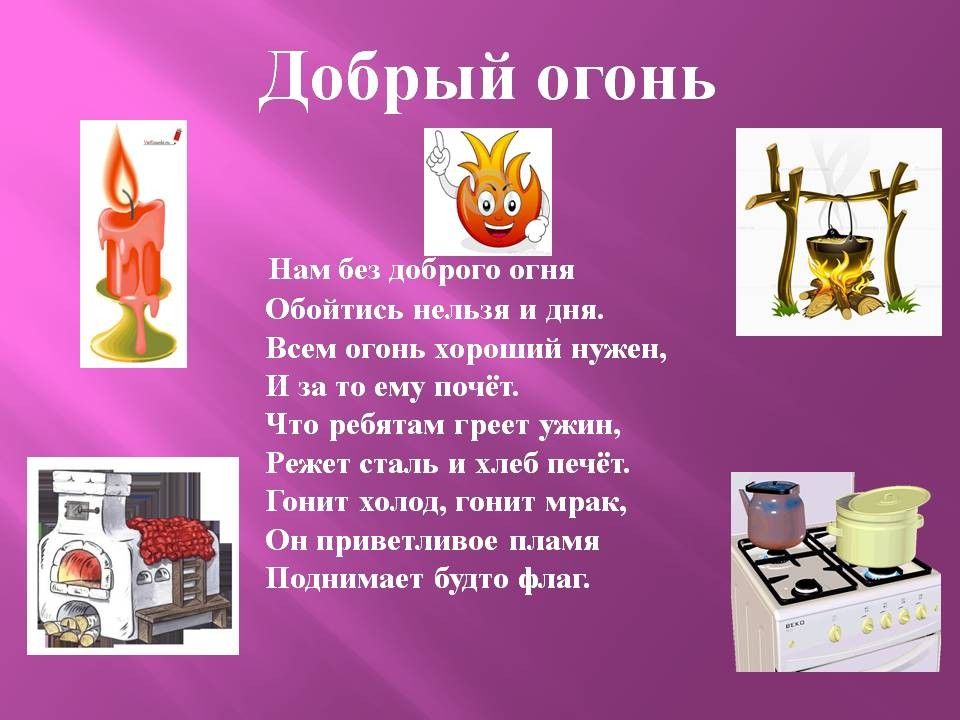 Добрый огонь

Нам без доброго огня
Обойтись нельзя и дня.
Всем огонь хороший нужен,
И за то ему почёт.
Что ребятам греет ужин,
Режет сталь и хлеб печёт.
Гонит холод, гонит мрак,
Он приветливое пламя
Поднимает будто флаг.

BEKO